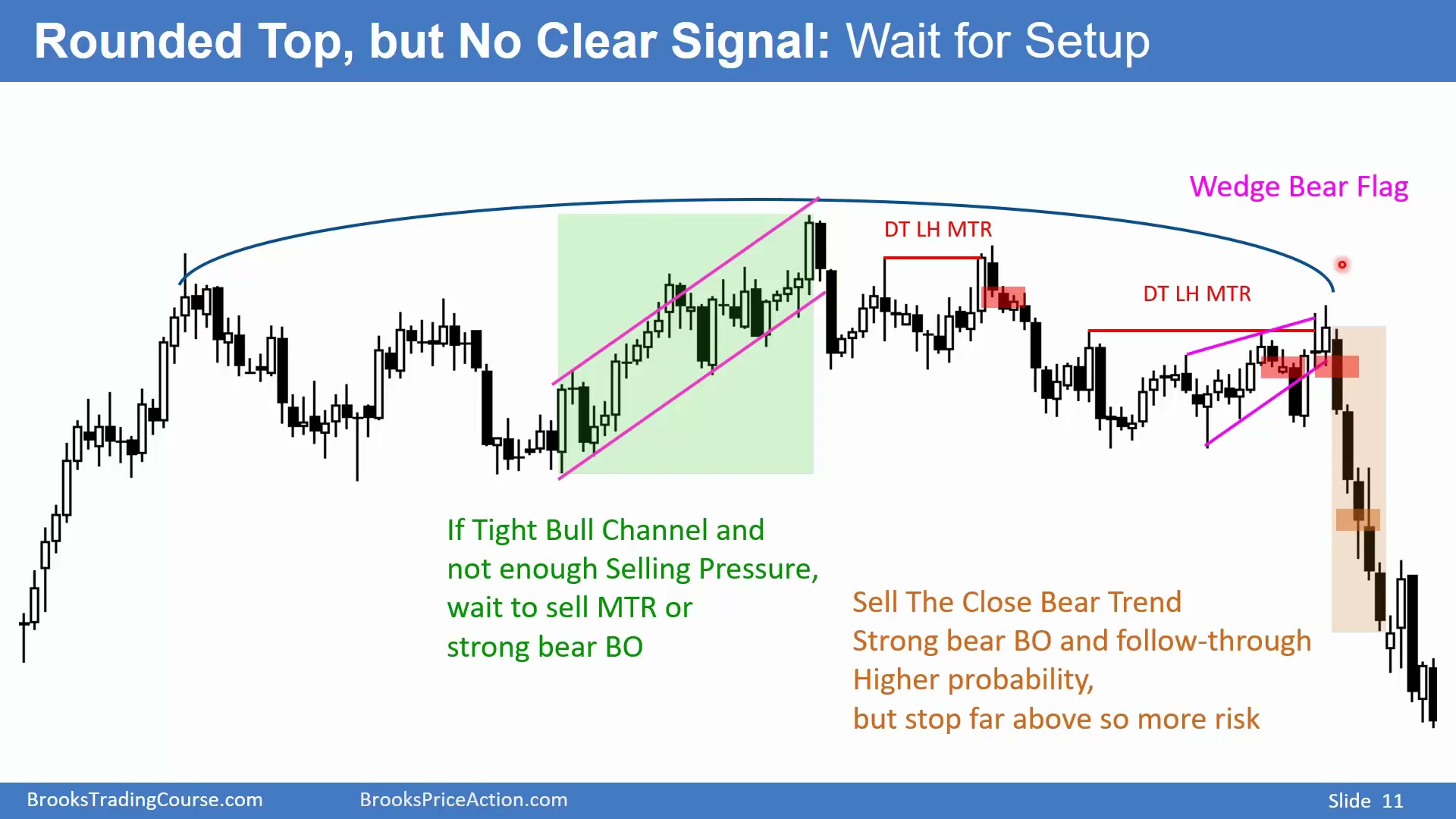 Rounded Top, but No Clear Signal: Wait for Setup

Wedge Bear Flag

DT LH MTR

DT LH MTR

If Tight Bull Channel and not enough Selling Pressure, wait to sell MTR or strong bear BO

Sell The Close Bear Trend
Strong bear BO and follow-through
Higher probability,
but stop far above so more risk

BrooksTradingCourse.com BrooksPriceAction.com Slide 11